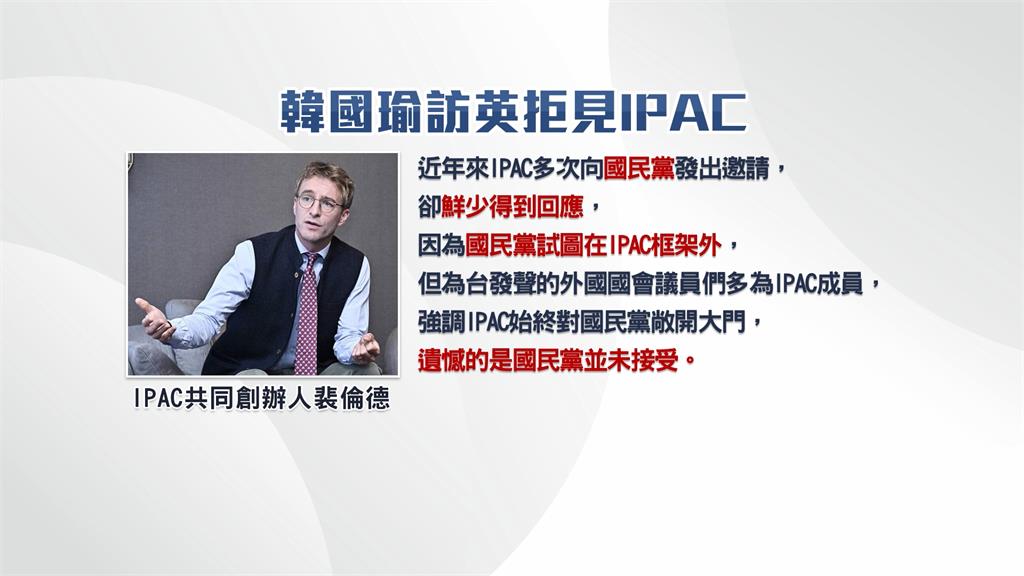 韓國瑜訪英拒見IPAC

近年來IPAC多次向國民黨發出邀請，
卻鮮少得到回應，
因為國民黨試圖在IPAC框架外，
但為台發聲的外國國會議員們多為IPAC成員，
強調IPAC始終對國民黨敞開大門，
遺憾的是國民黨並未接受。

IPAC共同創辦人裴倫德